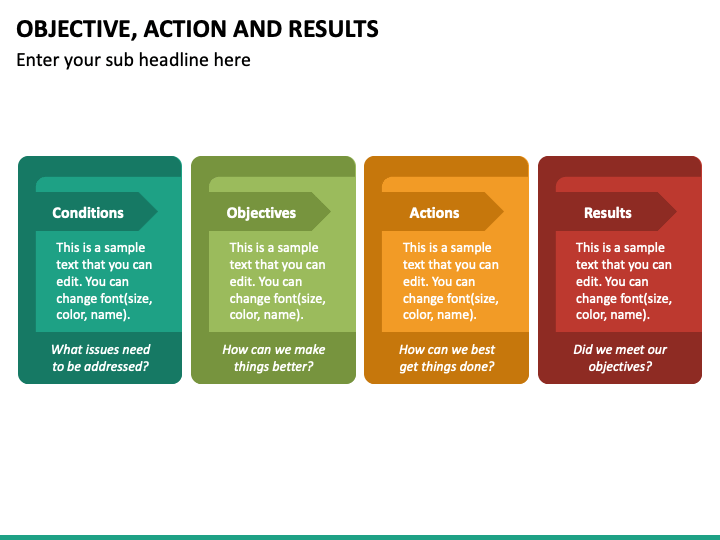 OBJECTIVE, ACTION AND RESULTS

Enter your sub headline here

Conditions

This is a sample text that you can edit. You can change font(size, color, name).

What issues need to be addressed?

Objectives

This is a sample text that you can edit. You can change font(size, color, name).

How can we make things better?

Actions

This is a sample text that you can edit. You can change font(size, color, name).

How can we best get things done?

Results

This is a sample text that you can edit. You can change font(size, color, name).

Did we meet our objectives?